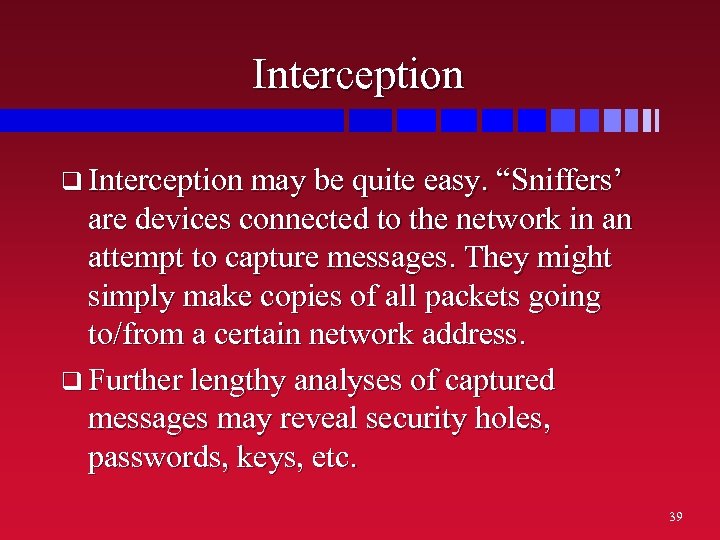 Interception

❑ Interception may be quite easy. “Sniffers’ are devices connected to the network in an attempt to capture messages. They might simply make copies of all packets going to/from a certain network address.

❑ Further lengthy analyses of captured messages may reveal security holes, passwords, keys, etc.

39